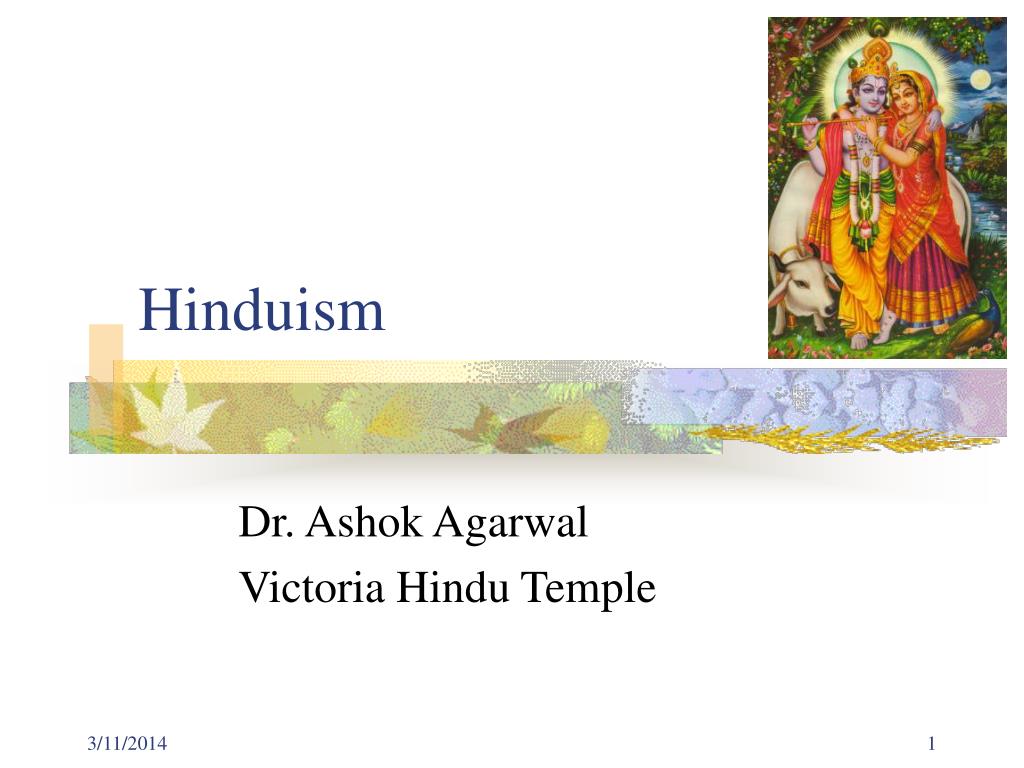 Hinduism

Dr. Ashok Agarwal
Victoria Hindu Temple

3/11/2014

1